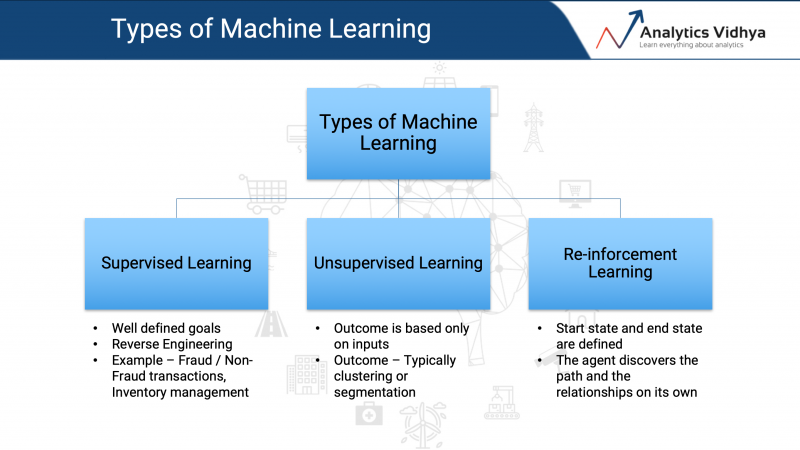 Types of Machine Learning

Analytics Vidhya
Learn everything about analytics

Types of Machine Learning

Supervised Learning

Unsupervised Learning

Re-inforcement Learning

• Well defined goals
• Reverse Engineering
• Example – Fraud / Non-Fraud transactions, Inventory management

• Outcome is based only on inputs
• Outcome – Typically clustering or segmentation

• Start state and end state are defined
• The agent discovers the path and the relationships on its own